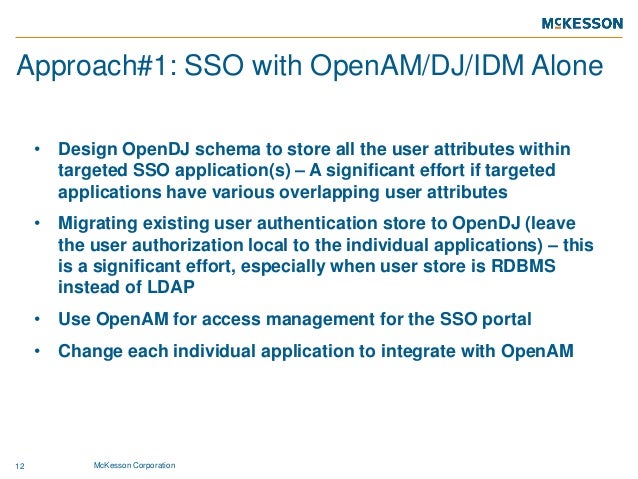 McKESSON

Approach#1: SSO with OpenAM/DJ/IDM Alone

• Design OpenDJ schema to store all the user attributes within targeted SSO application(s) – A significant effort if targeted applications have various overlapping user attributes

• Migrating existing user authentication store to OpenDJ (leave the user authorization local to the individual applications) – this is a significant effort, especially when user store is RDBMS instead of LDAP

• Use OpenAM for access management for the SSO portal

• Change each individual application to integrate with OpenAM

12 McKesson Corporation